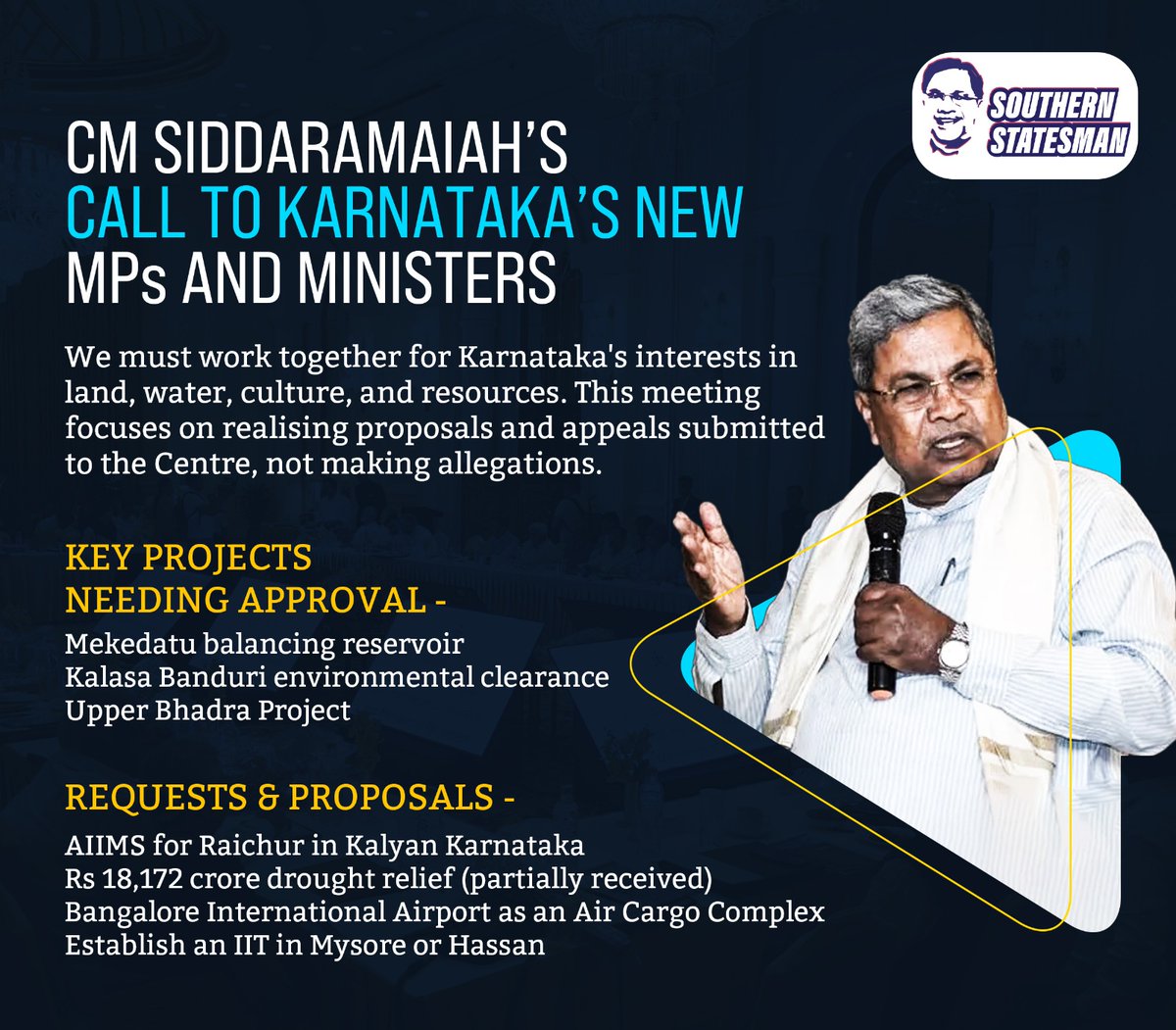 SOUTHERN STATESMAN

CM SIDDARAMAIAH'S CALL TO KARNATAKA'S NEW MPs AND MINISTERS

We must work together for Karnataka's interests in land, water, culture, and resources. This meeting focuses on realising proposals and appeals submitted to the Centre, not making allegations.

KEY PROJECTS NEEDING APPROVAL -

Mekedatu balancing reservoir
Kalasa Banduri environmental clearance
Upper Bhadra Project

REQUESTS & PROPOSALS -

AIIMS for Raichur in Kalyan Karnataka
Rs 18,172 crore drought relief (partially received)
Bangalore International Airport as an Air Cargo Complex
Establish an IIT in Mysore or Hassan